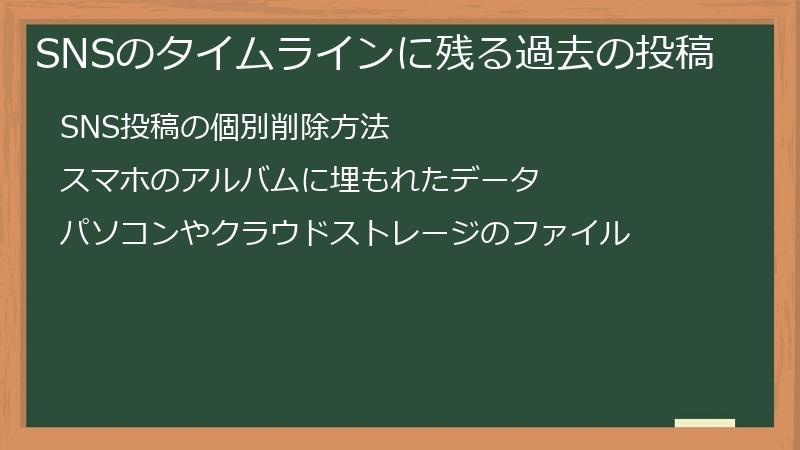 SNSのタイムラインに残る過去の投稿

SNS投稿の個別削除方法

スマホのアルバムに埋もれたデータ

パソコンやクラウドストレージのファイル